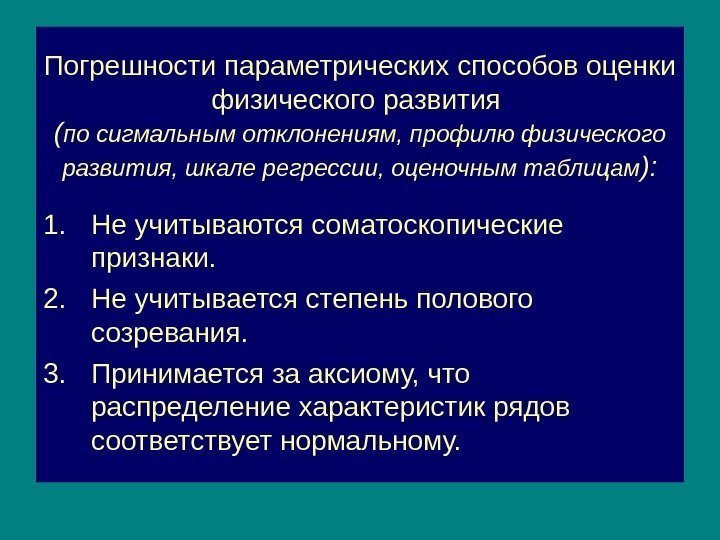 Погрешности параметрических способов оценки физического развития
(по сигмальным отклонениям, профилю физического развития, шкале регрессии, оценочным таблицам):

1. Не учитываются соматоскопические признаки.
2. Не учитывается степень полового созревания.
3. Принимается за аксиому, что распределение характеристик рядов соответствует нормальному.